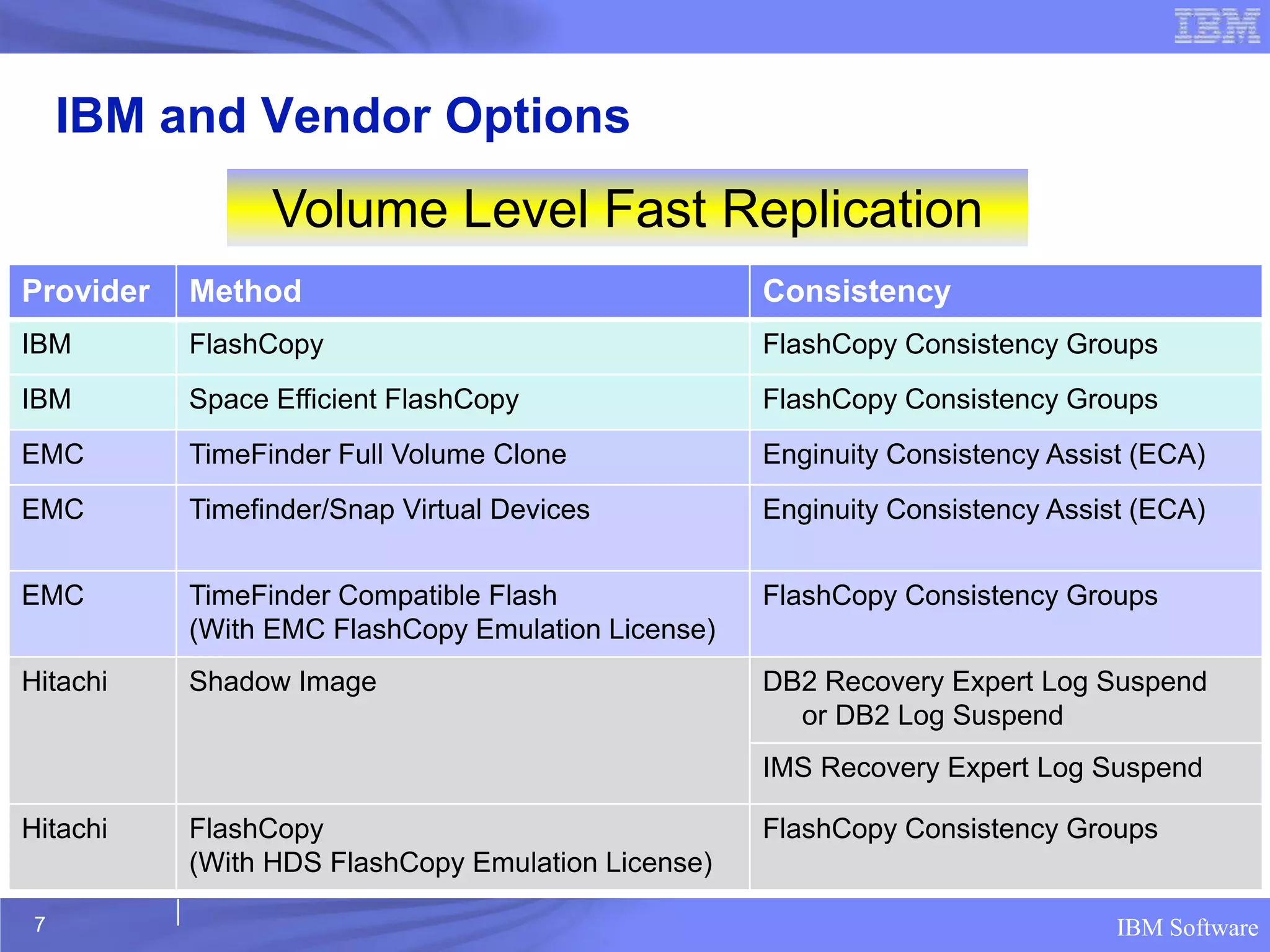 IBM

IBM and Vendor Options

Volume Level Fast Replication

| Provider | Method | Consistency |
|---|---|---|
| IBM | FlashCopy | FlashCopy Consistency Groups |
| IBM | Space Efficient FlashCopy | FlashCopy Consistency Groups |
| EMC | TimeFinder Full Volume Clone | Enginuity Consistency Assist (ECA) |
| EMC | Timefinder/Snap Virtual Devices | Enginuity Consistency Assist (ECA) |
| EMC | TimeFinder Compatible Flash (With EMC FlashCopy Emulation License) | FlashCopy Consistency Groups |
| Hitachi | Shadow Image | DB2 Recovery Expert Log Suspend or DB2 Log Suspend |
| | | IMS Recovery Expert Log Suspend |
| Hitachi | FlashCopy (With HDS FlashCopy Emulation License) | FlashCopy Consistency Groups |

7

IBM Software